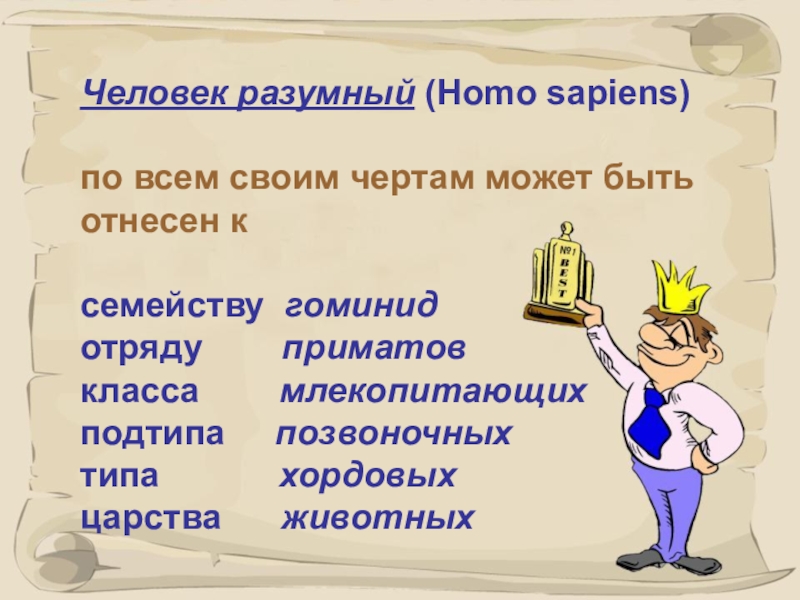 Человек разумный (Homo sapiens)

по всем своим чертам может быть отнесен к

семейству гоминид
отряду приматов
класса млекопитающих
подтипа позвоночных
типа хордовых
царства животных

№1 BEST